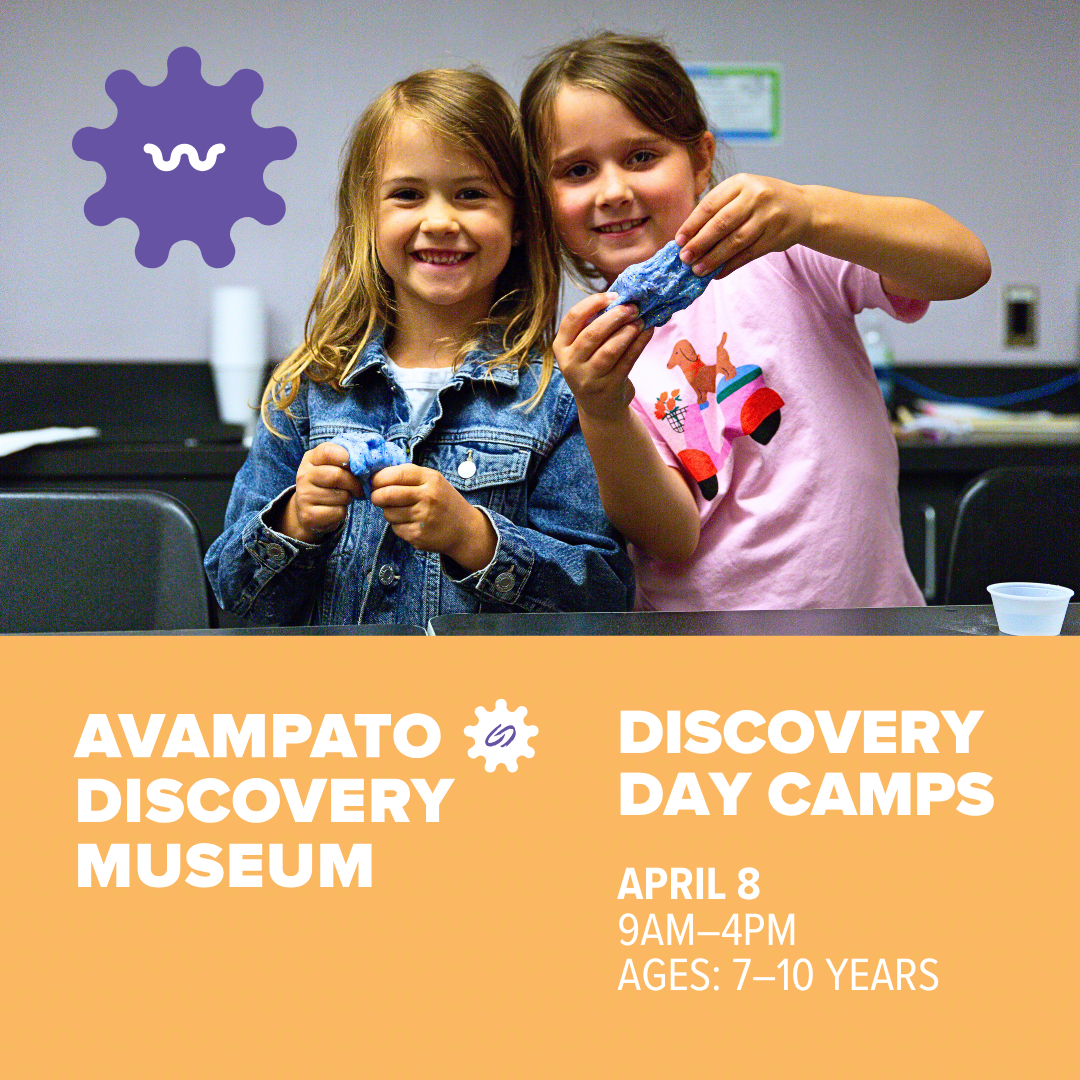 AVAMPATO DISCOVERY MUSEUM

DISCOVERY DAY CAMPS

APRIL 8
9AM–4PM
AGES: 7–10 YEARS